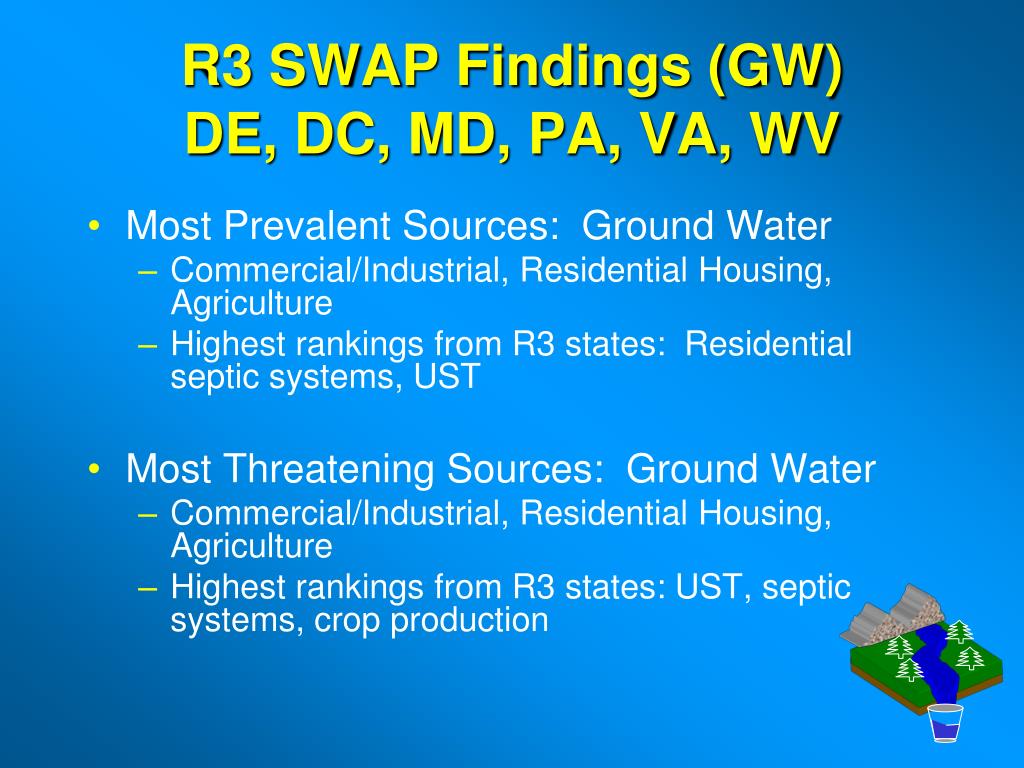 R3 SWAP Findings (GW)
DE, DC, MD, PA, VA, WV

• Most Prevalent Sources: Ground Water
– Commercial/Industrial, Residential Housing, Agriculture
– Highest rankings from R3 states: Residential septic systems, UST

• Most Threatening Sources: Ground Water
– Commercial/Industrial, Residential Housing, Agriculture
– Highest rankings from R3 states: UST, septic systems, crop production